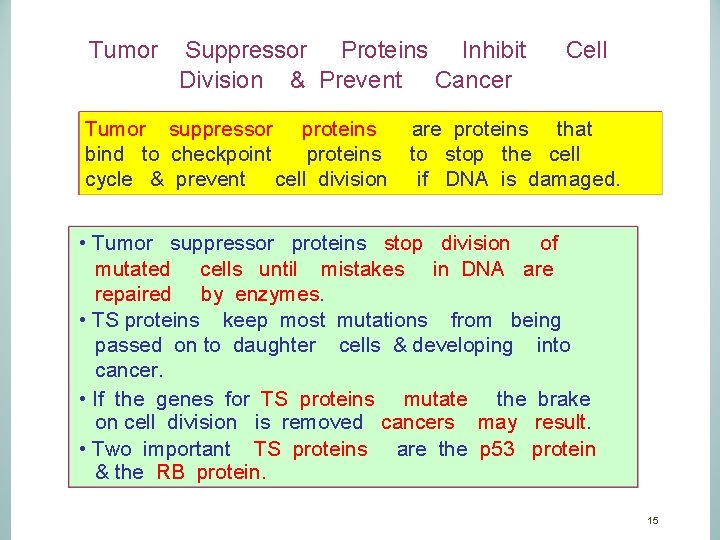 Tumor Suppressor Proteins Inhibit Cell Division & Prevent Cancer

Tumor suppressor proteins are proteins that bind to checkpoint proteins to stop the cell cycle & prevent cell division if DNA is damaged.

• Tumor suppressor proteins stop division of mutated cells until mistakes in DNA are repaired by enzymes.
• TS proteins keep most mutations from being passed on to daughter cells & developing into cancer.
• If the genes for TS proteins mutate the brake on cell division is removed cancers may result.
• Two important TS proteins are the p53 protein & the RB protein.

15